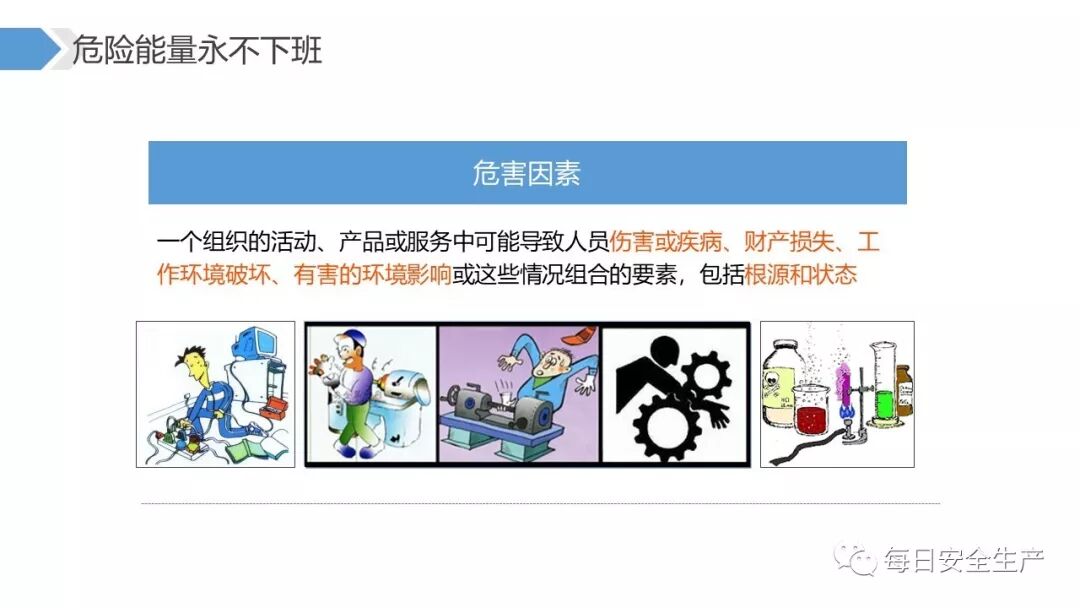 危险能量永不下班

危害因素

一个组织的活动、产品或服务中可能导致人员伤害或疾病、财产损失、工作环境破坏、有害的环境影响或这些情况组合的要素，包括根源和状态

每日安全生产